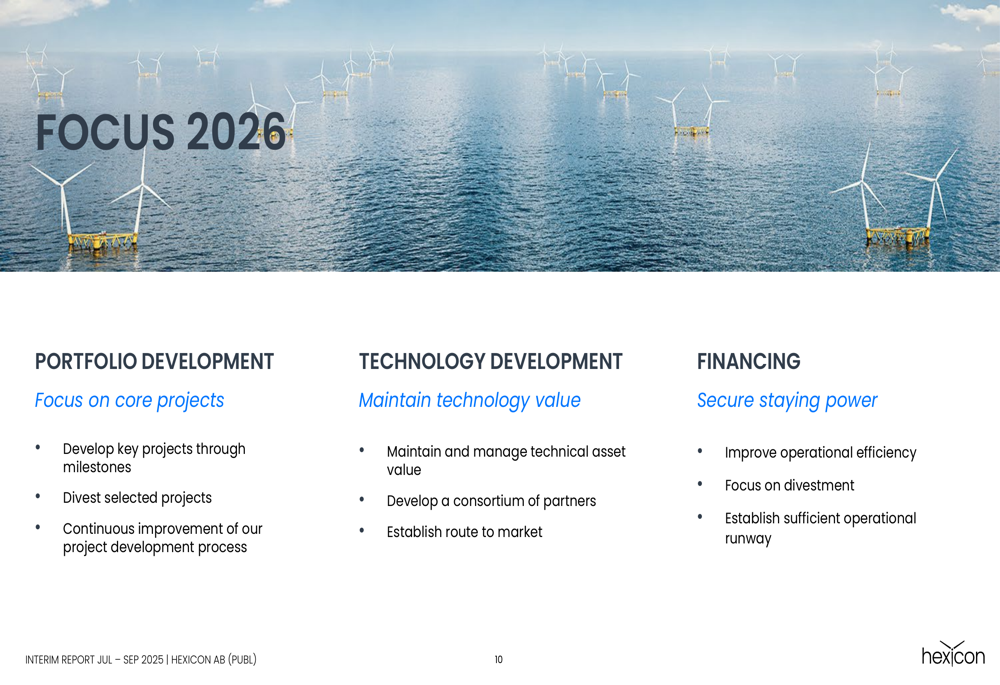 FOCUS 2026

PORTFOLIO DEVELOPMENT

Focus on core projects

• Develop key projects through milestones

• Divest selected projects

• Continuous improvement of our project development process

TECHNOLOGY DEVELOPMENT

Maintain technology value

• Maintain and manage technical asset value

• Develop a consortium of partners

• Establish route to market

FINANCING

Secure staying power

• Improve operational efficiency

• Focus on divestment

• Establish sufficient operational runway

INTERIM REPORT JUL – SEP 2025 | HEXICON AB (PUBL)

10

hexicon